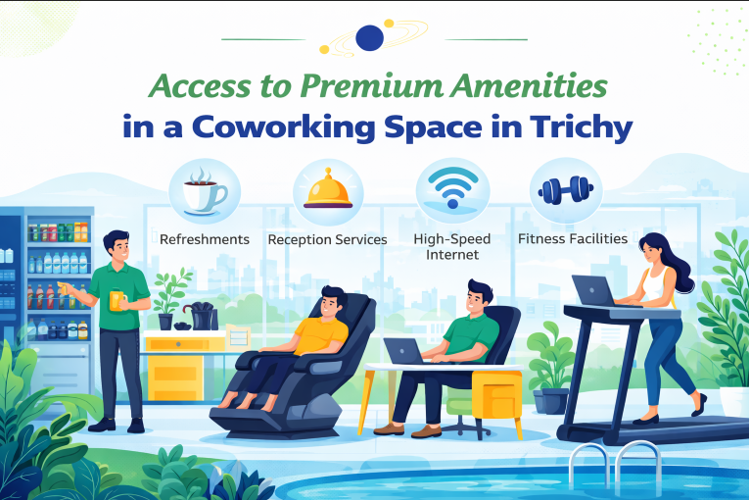 Access to Premium Amenities
in a Coworking Space in Trichy

Refreshments

Reception Services

High-Speed Internet

Fitness Facilities